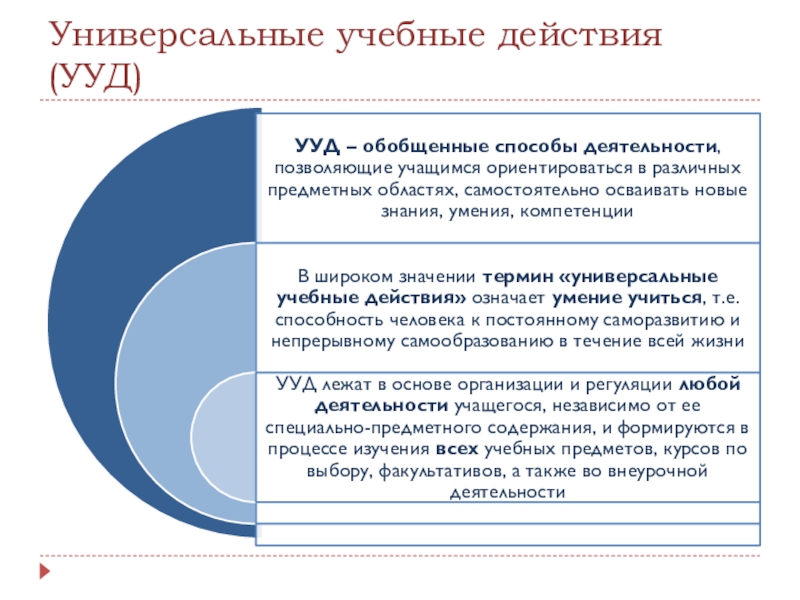 Универсальные учебные действия (УУД)

УУД – обобщенные способы деятельности, позволяющие учащимся ориентироваться в различных предметных областях, самостоятельно осваивать новые знания, умения, компетенции

В широком значении термин «универсальные учебные действия» означает умение учиться, т.е. способность человека к постоянному саморазвитию и непрерывному самообразованию в течение всей жизни

УУД лежат в основе организации и регуляции любой деятельности учащегося, независимо от ее специально-предметного содержания, и формируются в процессе изучения всех учебных предметов, курсов по выбору, факультативов, а также во внеурочной деятельности